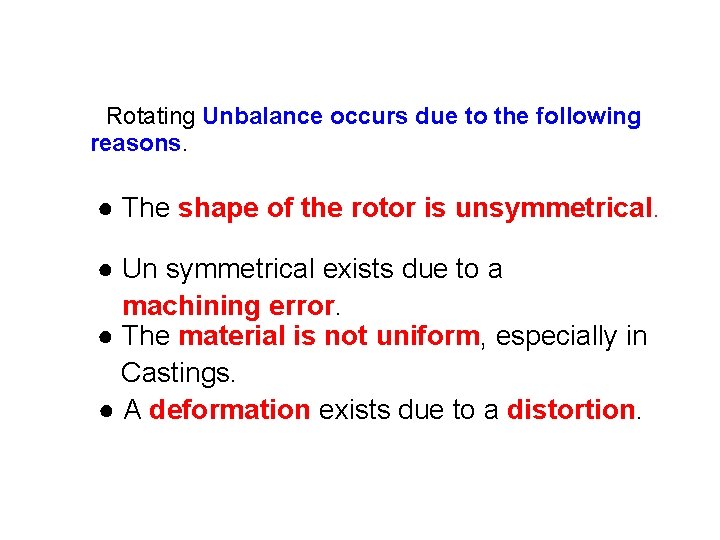 Rotating Unbalance occurs due to the following reasons.

● The shape of the rotor is unsymmetrical.

● Un symmetrical exists due to a machining error.

● The material is not uniform, especially in Castings.

● A deformation exists due to a distortion.